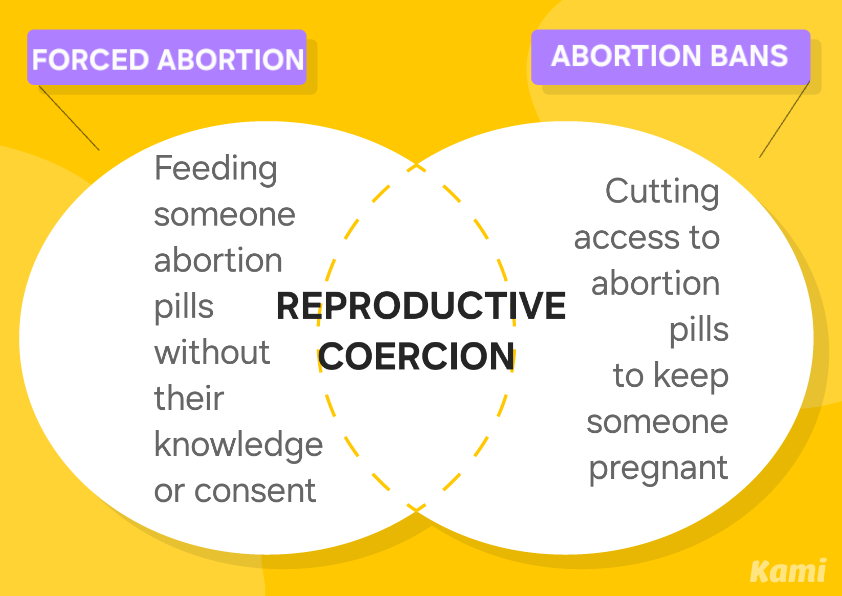 FORCED ABORTION

ABORTION BANS

Feeding someone abortion pills without their knowledge or consent

REPRODUCTIVE COERCION

Cutting access to abortion pills to keep someone pregnant

Kami